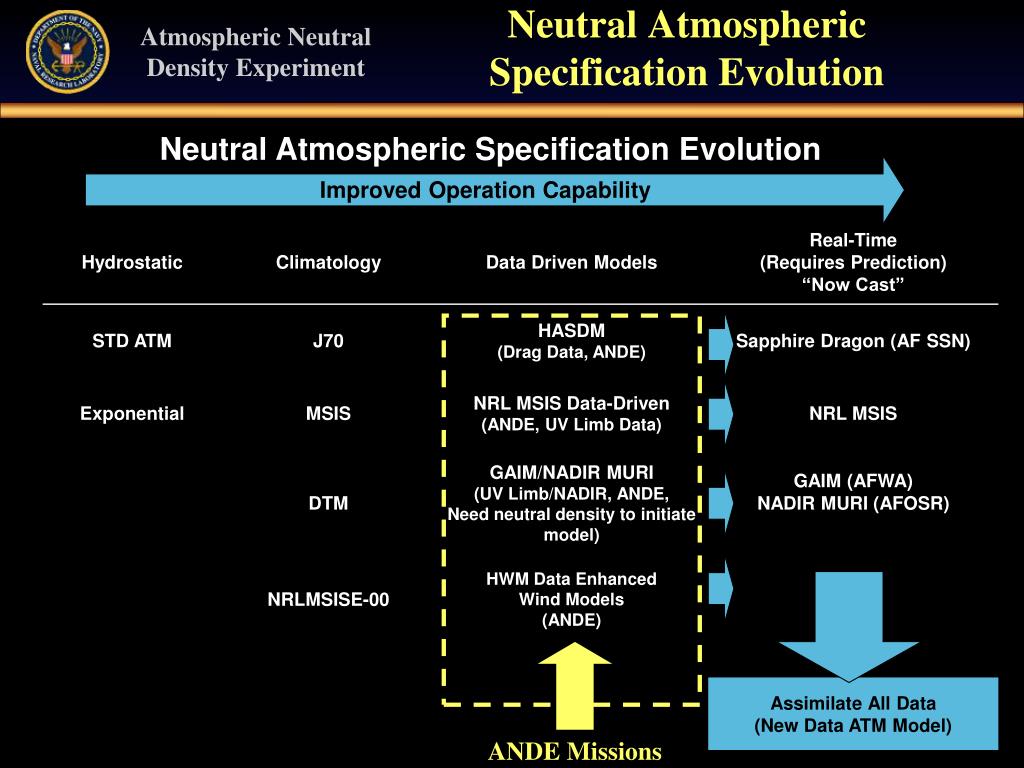 Atmospheric Neutral Density Experiment

Neutral Atmospheric Specification Evolution

Neutral Atmospheric Specification Evolution

Improved Operation Capability

| Hydrostatic | Climatology | Data Driven Models | Real-Time (Requires Prediction) "Now Cast" |
|---|---|---|---|
| STD ATM | J70 | HASDM (Drag Data, ANDE) | Sapphire Dragon (AF SSN) |
| Exponential | MSIS | NRL MSIS Data-Driven (ANDE, UV Limb Data) | NRL MSIS |
| | DTM | GAIM/NADIR MURI (UV Limb/NADIR, ANDE, Need neutral density to initiate model) | GAIM (AFWA) NADIR MURI (AFOSR) |
| | NRLMSISE-00 | HWM Data Enhanced Wind Models (ANDE) | |

Assimilate All Data (New Data ATM Model)

ANDE Missions